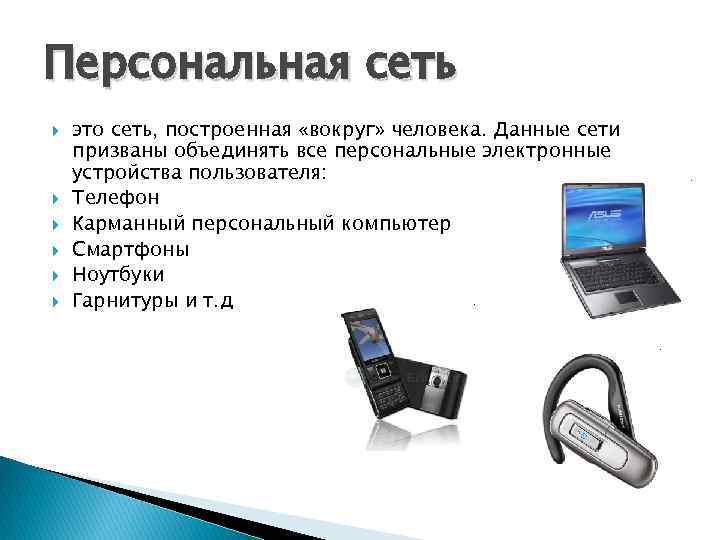 Персональная сеть

это сеть, построенная «вокруг» человека. Данные сети призваны объединять все персональные электронные устройства пользователя:
Телефон
Карманный персональный компьютер
Смартфоны
Ноутбуки
Гарнитуры и т.д

ASUS